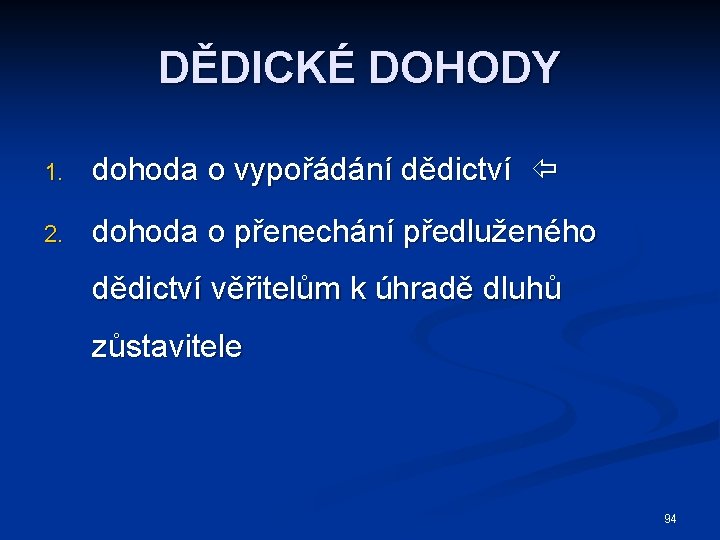 DĚDICKÉ DOHODY

1. dohoda o vypořádání dědictví ⇦

2. dohoda o přenechání předluženého dědictví věřitelům k úhradě dluhů zůstavitele

94